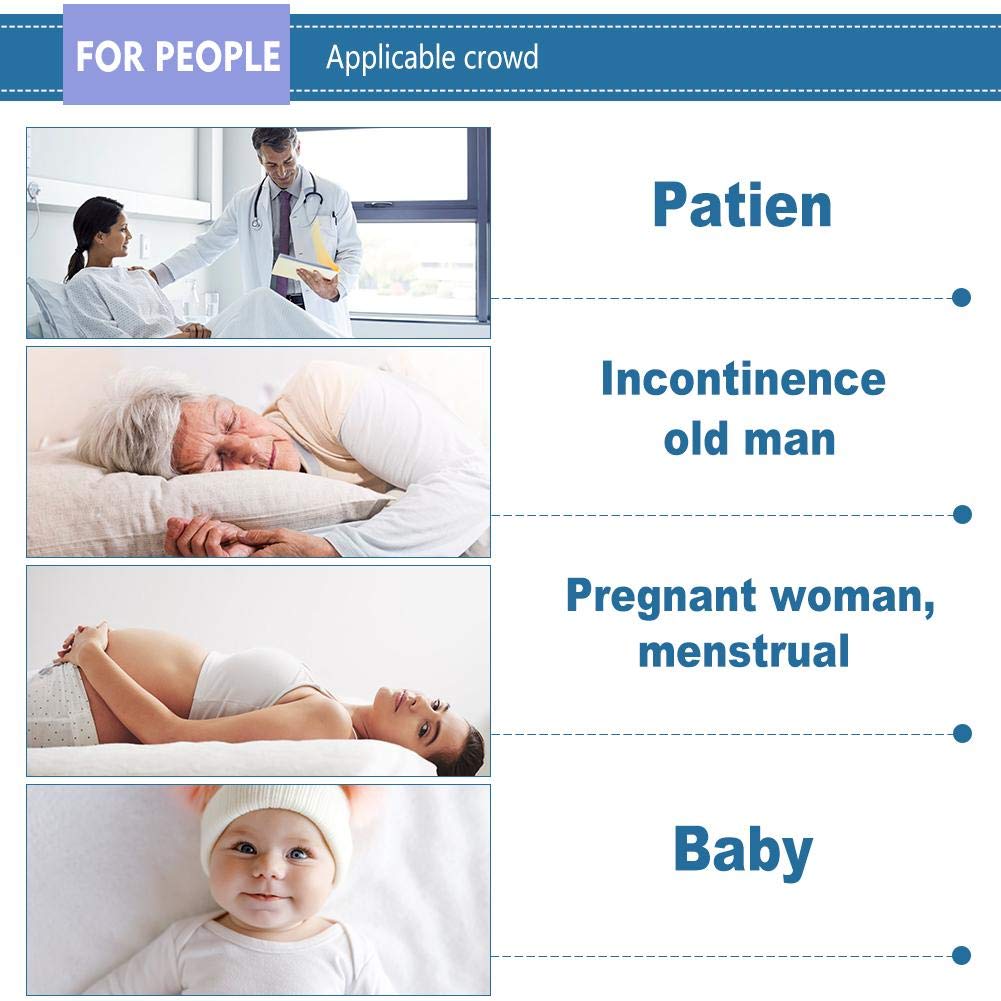 FOR PEOPLE Applicable crowd

Patien

Incontinence old man

Pregnant woman, menstrual

Baby